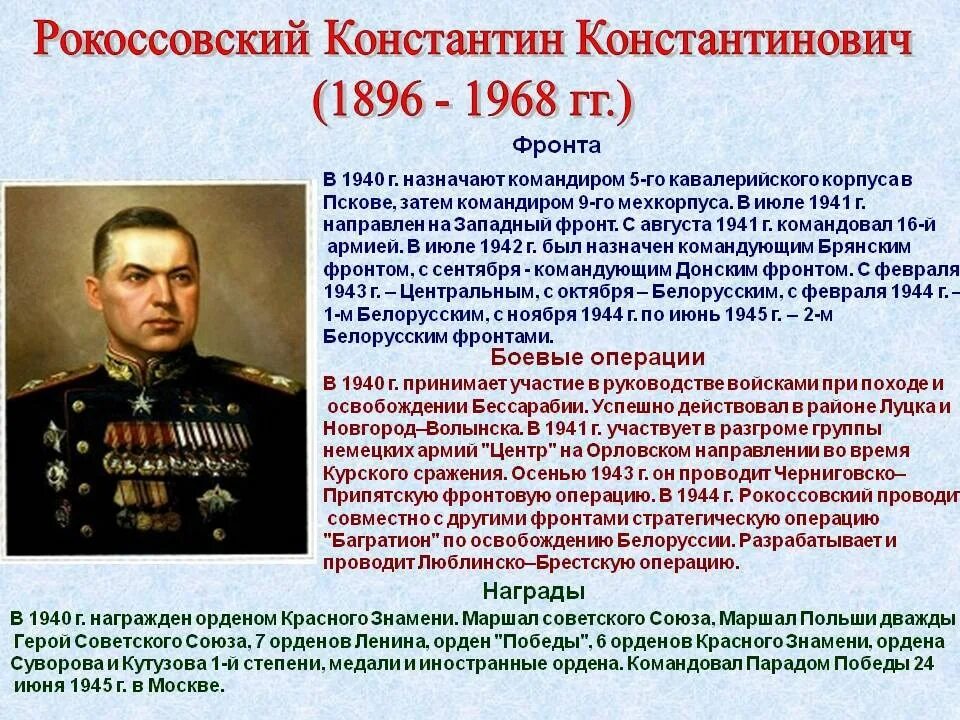 Рокоссовский Константин Константинович
(1896 - 1968 гг.)

Фронта

В 1940 г. назначают командиром 5-го кавалерийского корпуса в Пскове, затем командиром 9-го мехкорпуса. В июле 1941 г. направлен на Западный фронт. С августа 1941 г. командовал 16-й армией. В июле 1942 г. был назначен командующим Брянским фронтом, с сентября - командующим Донским фронтом. С февраля 1943 г. – Центральным, с октября – Белорусским, с февраля 1944 г. – 1-м Белорусским, с ноября 1944 г. по июнь 1945 г. – 2-м Белорусским фронтами.

Боевые операции

В 1940 г. принимает участие в руководстве войсками при походе и освобождении Бессарабии. Успешно действовал в районе Луцка и Новгород–Волынска. В 1941 г. участвует в разгроме группы немецких армий "Центр" на Орловском направлении во время Курского сражения. Осенью 1943 г. он проводит Черниговско–Припятскую фронтовую операцию. В 1944 г. Рокоссовский проводит совместно с другими фронтами стратегическую операцию "Багратион" по освобождению Белоруссии. Разрабатывает и проводит Люблинско–Брестскую операцию.

Награды

В 1940 г. награжден орденом Красного Знамени. Маршал советского Союза, Маршал Польши дважды Герой Советского Союза, 7 орденов Ленина, орден "Победы", 6 орденов Красного Знамени, ордена Суворова и Кутузова 1-й степени, медали и иностранные ордена. Командовал Парадом Победы 24 июня 1945 г. в Москве.